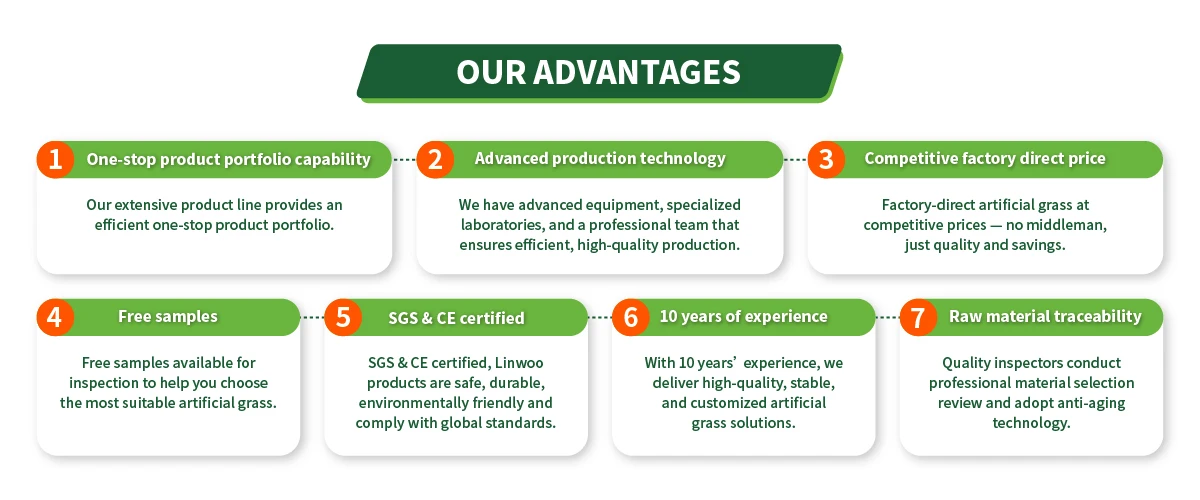 OUR ADVANTAGES

1 One-stop product portfolio capability

Our extensive product line provides an efficient one-stop product portfolio.

2 Advanced production technology

We have advanced equipment, specialized laboratories, and a professional team that ensures efficient, high-quality production.

3 Competitive factory direct price

Factory-direct artificial grass at competitive prices — no middleman, just quality and savings.

4 Free samples

Free samples available for inspection to help you choose the most suitable artificial grass.

5 SGS & CE certified

SGS & CE certified, Linwoo products are safe, durable, environmentally friendly and comply with global standards.

6 10 years of experience

With 10 years' experience, we deliver high-quality, stable, and customized artificial grass solutions.

7 Raw material traceability

Quality inspectors conduct professional material selection review and adopt anti-aging technology.